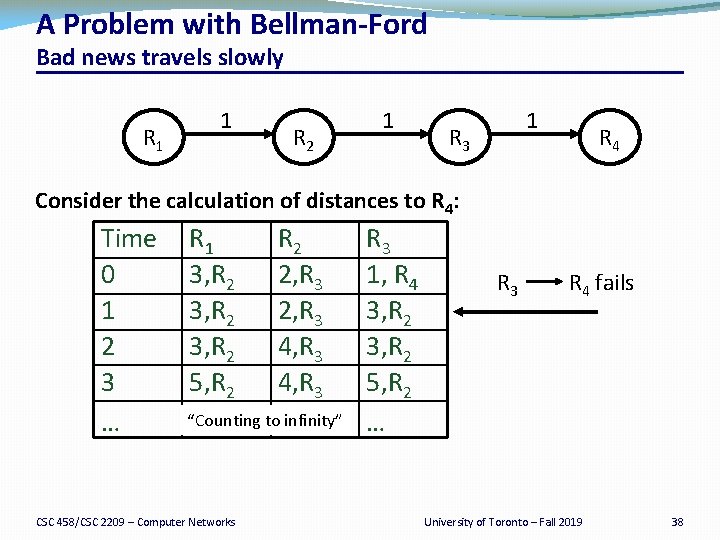 A Problem with Bellman-Ford
Bad news travels slowly

$R_1$ 1 $R_2$ 1 $R_3$ 1 $R_4$

Consider the calculation of distances to $R_4$:

| Time | $R_1$ | $R_2$ | $R_3$ |
|---|---|---|---|
| 0 | 3,$R_2$ | 2,$R_3$ | 1, $R_4$ |
| 1 | 3,$R_2$ | 2,$R_3$ | 3,$R_2$ |
| 2 | 3,$R_2$ | 4,$R_3$ | 3,$R_2$ |
| 3 | 5,$R_2$ | 4,$R_3$ | 5,$R_2$ |
| … | "Counting to infinity" | | … |

$R_3$ → $R_4$ fails

CSC 458/CSC 2209 – Computer Networks University of Toronto – Fall 2019 38